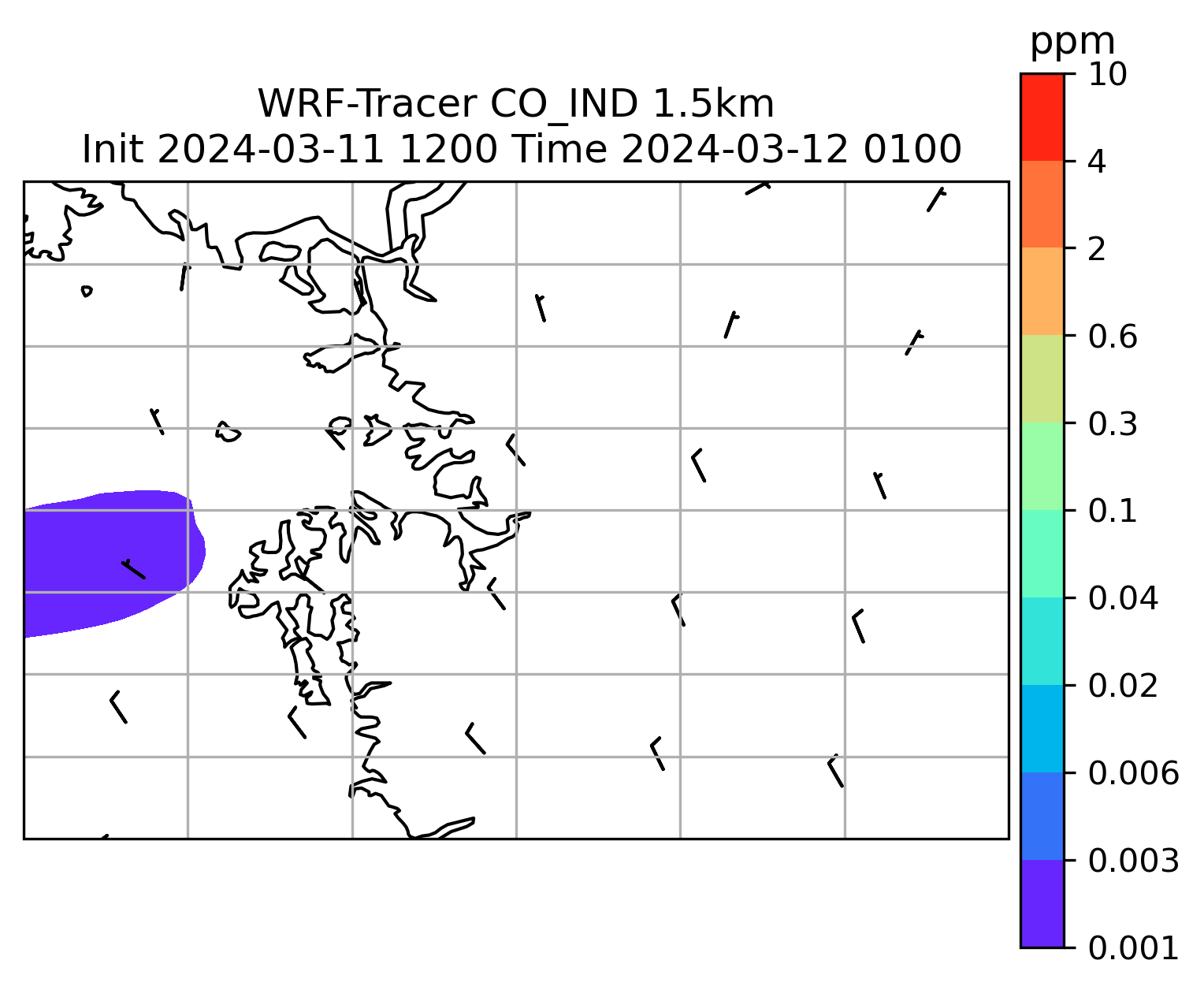 WRF-Tracer CO_IND 1.5km
Init 2024-03-11 1200 Time 2024-03-12 0100

ppm
10
4
2
0.6
0.3
0.1
0.04
0.02
0.006
0.003
0.001